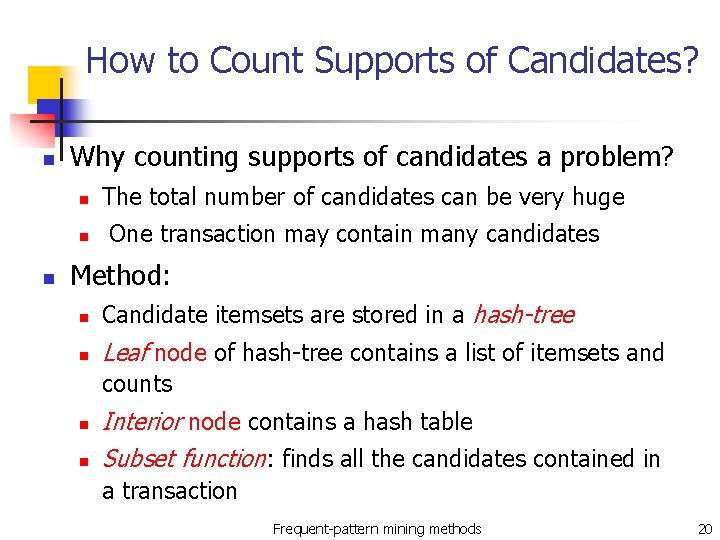 How to Count Supports of Candidates?

Why counting supports of candidates a problem?

The total number of candidates can be very huge

One transaction may contain many candidates

Method:

Candidate itemsets are stored in a hash-tree

Leaf node of hash-tree contains a list of itemsets and counts

Interior node contains a hash table

Subset function: finds all the candidates contained in a transaction

Frequent-pattern mining methods

20